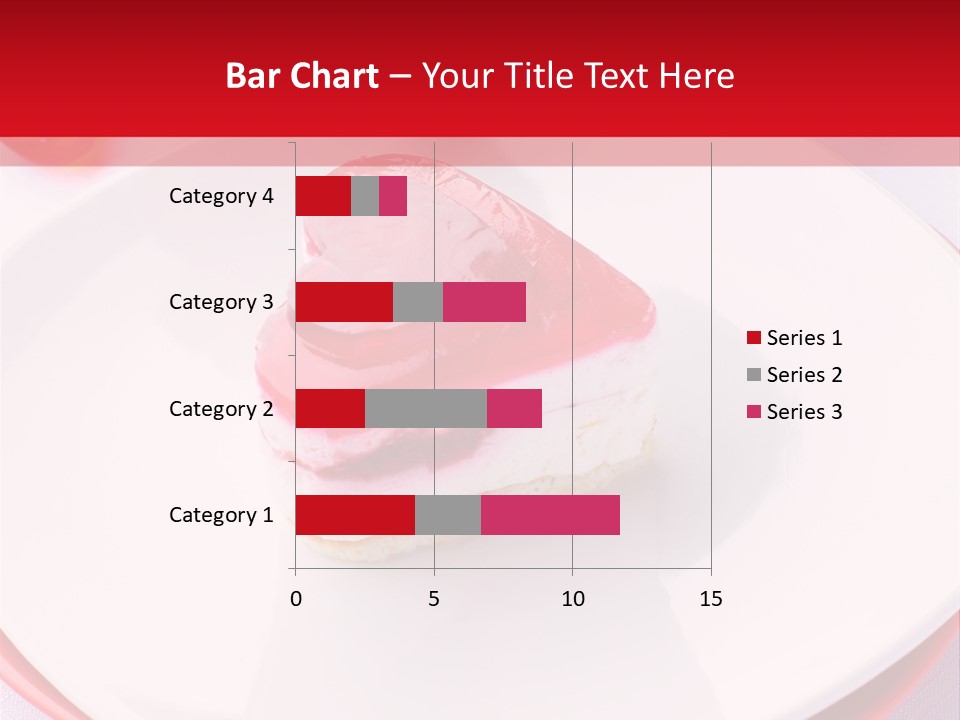 Bar Chart – Your Title Text Here

Category 4
Category 3
Category 2
Category 1

0
5
10
15

Series 1
Series 2
Series 3